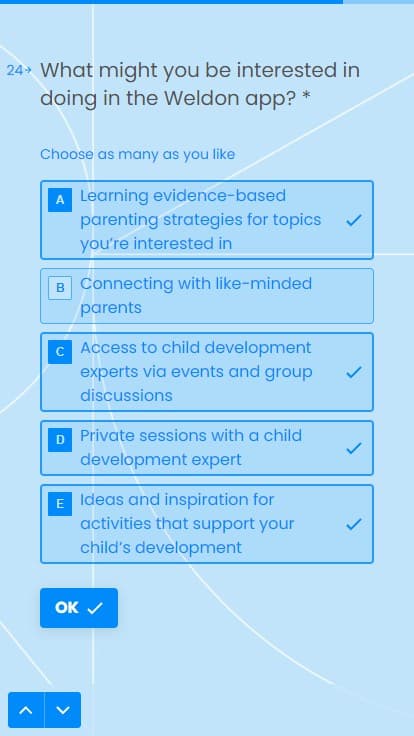 24→ What might you be interested in doing in the Weldon app? *

Choose as many as you like

A Learning evidence-based parenting strategies for topics you're interested in ✓

B Connecting with like-minded parents

C Access to child development experts via events and group discussions ✓

D Private sessions with a child development expert ✓

E Ideas and inspiration for activities that support your child's development ✓

OK ✓